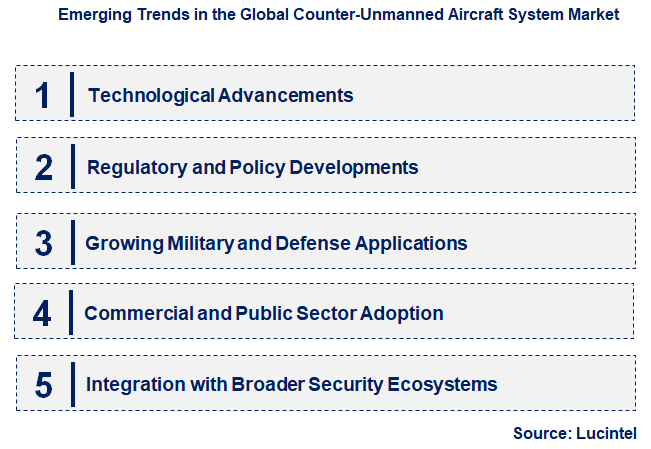 Emerging Trends in the Global Counter-Unmanned Aircraft System Market

1 Technological Advancements

2 Regulatory and Policy Developments

3 Growing Military and Defense Applications

4 Commercial and Public Sector Adoption

5 Integration with Broader Security Ecosystems

Source: Lucintel